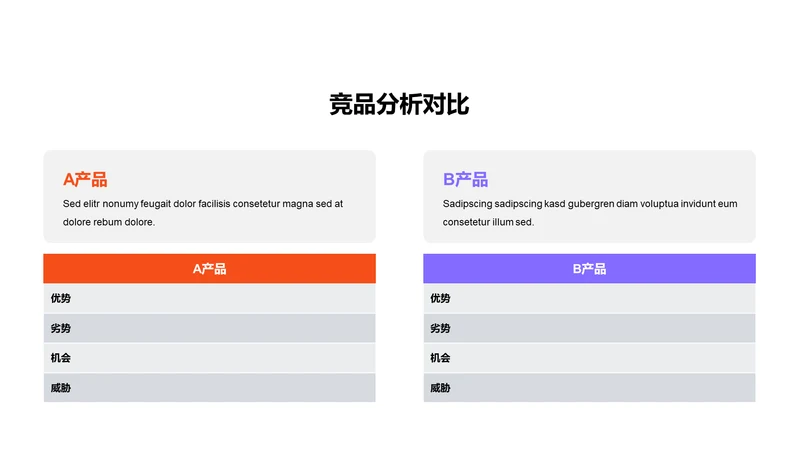 竞品分析对比

A产品
Sed elitr nonumy feugait dolor facilisis consetetur magna sed at dolore rebum dolore.

| A产品 |
|---|
| 优势 |
| 劣势 |
| 机会 |
| 威胁 |

B产品
Sadipscing sadipscing kasd gubergren diam voluptua invidunt eum consetetur illum sed.

| B产品 |
|---|
| 优势 |
| 劣势 |
| 机会 |
| 威胁 |